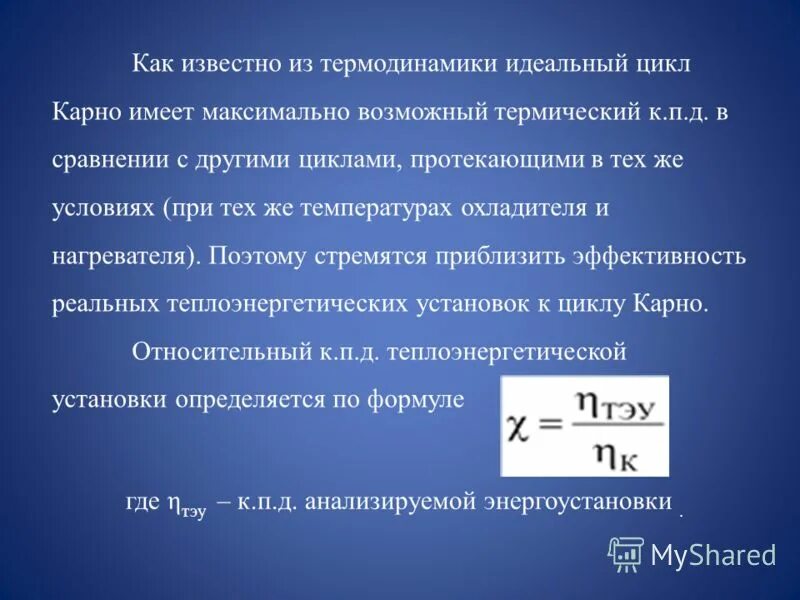 Как известно из термодинамики идеальный цикл Карно имеет максимально возможный термический к.п.д. в сравнении с другими циклами, протекающими в тех же условиях (при тех же температурах охладителя и нагревателя). Поэтому стремятся приблизить эффективность реальных теплоэнергетических установок к циклу Карно.

Относительный к.п.д. теплоэнергетической установки определяется по формуле $\chi = \frac{\eta_{ТЭУ}}{\eta_{К}}$

где $\eta_{тэу}$ – к.п.д. анализируемой энергоустановки .

MyShared